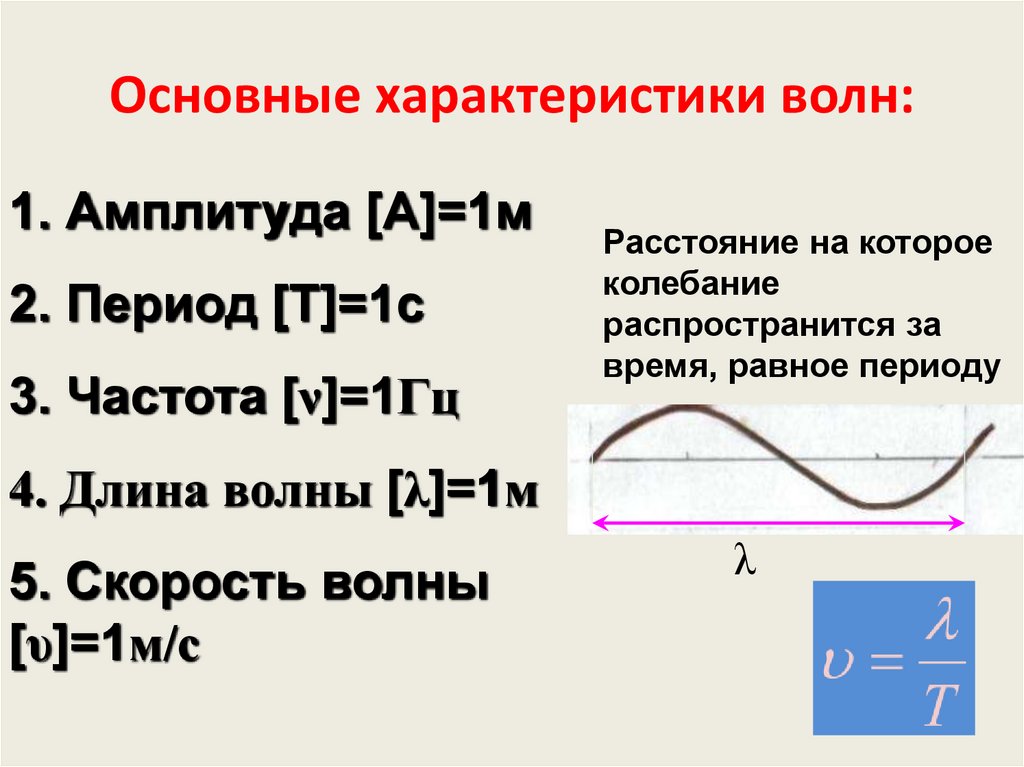 Основные характеристики волн:

1. Амплитуда [А]=1м

2. Период [Т]=1с

3. Частота [ν]=1Гц

4. Длина волны [λ]=1м

5. Скорость волны [υ]=1м/с

Расстояние на которое колебание распространится за время, равное периоду

λ

$\upsilon = \frac{\lambda}{T}$